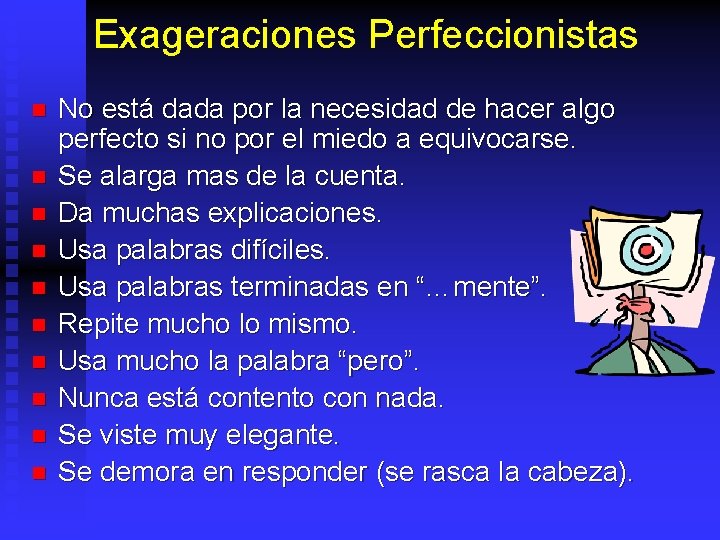 Exageraciones Perfeccionistas

• No está dada por la necesidad de hacer algo perfecto si no por el miedo a equivocarse.
• Se alarga mas de la cuenta.
• Da muchas explicaciones.
• Usa palabras difíciles.
• Usa palabras terminadas en "…mente".
• Repite mucho lo mismo.
• Usa mucho la palabra "pero".
• Nunca está contento con nada.
• Se viste muy elegante.
• Se demora en responder (se rasca la cabeza).